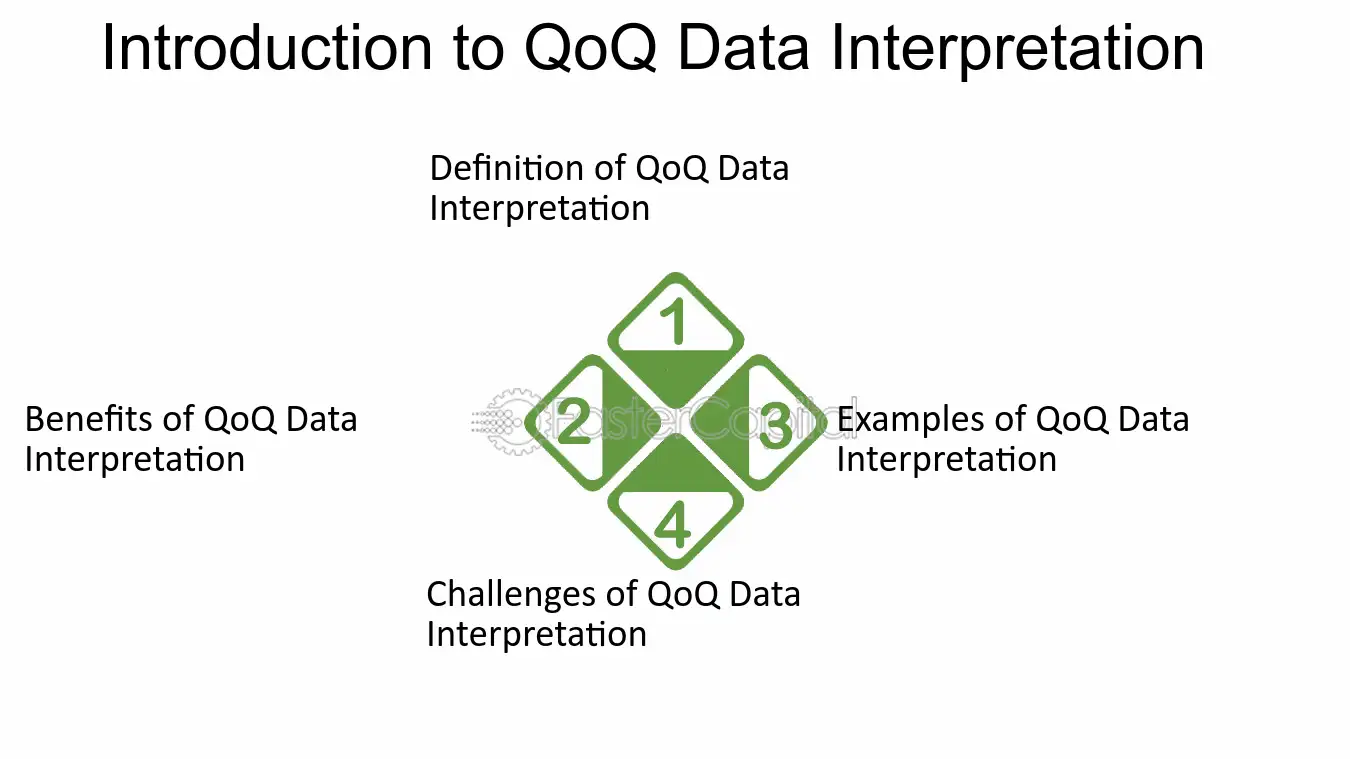 Introduction to QoQ Data Interpretation

Definition of QoQ Data Interpretation

1

Benefits of QoQ Data Interpretation

2

3

Examples of QoQ Data Interpretation

4

Challenges of QoQ Data Interpretation

FasterCapital